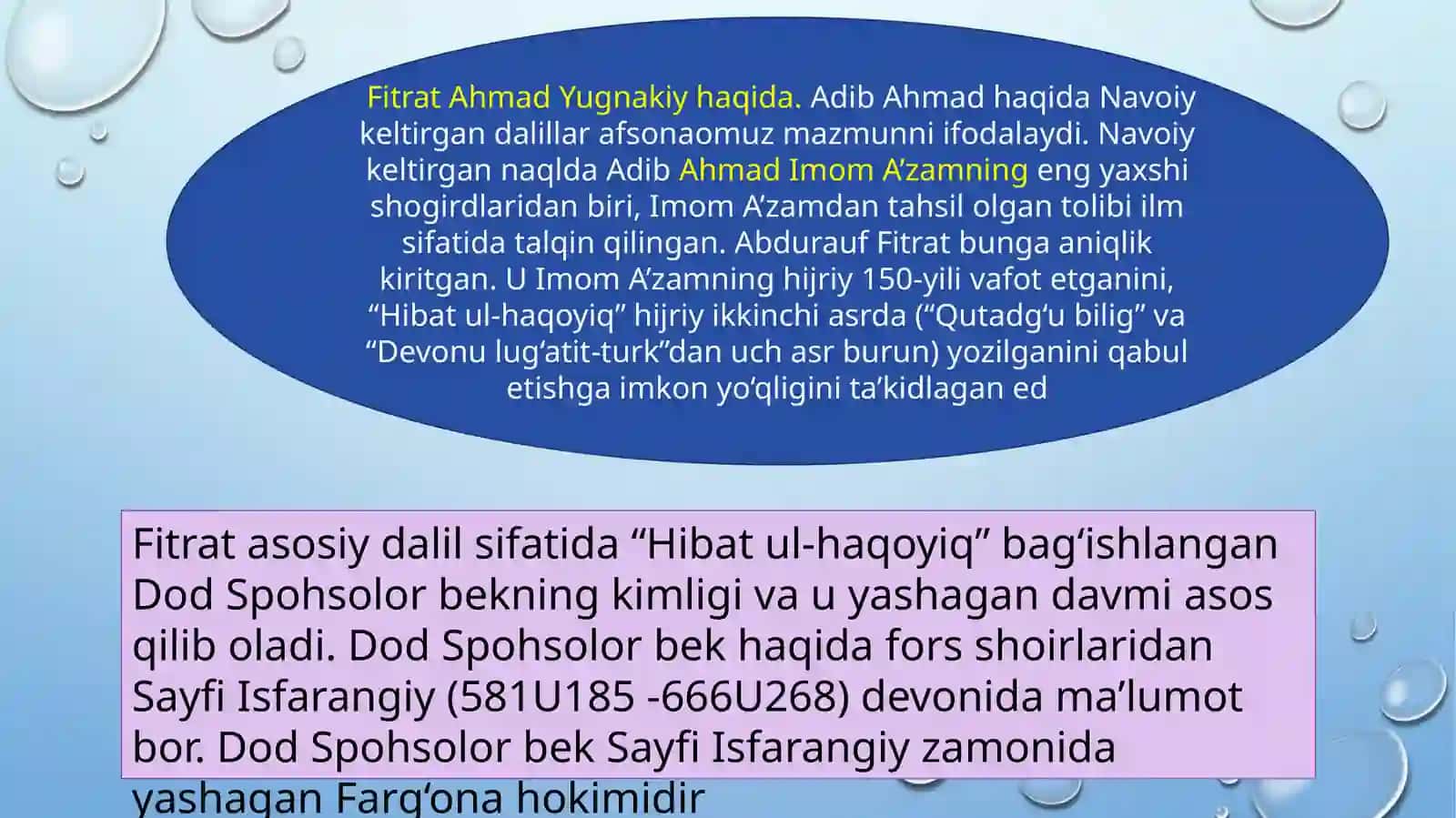 Fitrat Ahmad Yugnakiy haqida. Adib Ahmad haqida Navoiy keltirgan dalillar afsonaomuz mazmunni ifodalaydi. Navoiy keltirgan naqlda Adib Ahmad Imom A’zamning eng yaxshi shogirdlaridan biri, Imom A’zamdan tahsil olgan tolibi ilm sifatida talqin qilingan. Abdurauf Fitrat bunga aniqlik kiritgan. U Imom A’zamning hijriy 150-yili vafot etganini, “Hibat ul-haqoyiq” hijriy ikkinchi asrda (“Qutadg‘u bilig” va “Devonu lug‘atit-turk”dan uch asr burun) yozilganini qabul etishga imkon yo‘qligini ta’kidlagan ed

Fitrat asosiy dalil sifatida “Hibat ul-haqoyiq” bag‘ishlangan Dod Spohsolor bekning kimligi va u yashagan davmi asos qilib oladi. Dod Spohsolor bek haqida fors shoirlaridan Sayfi Isfarangiy (581U185 -666U268) devonida ma’lumot bor. Dod Spohsolor bek Sayfi Isfarangiy zamonida yashagan Farg‘ona hokimidir